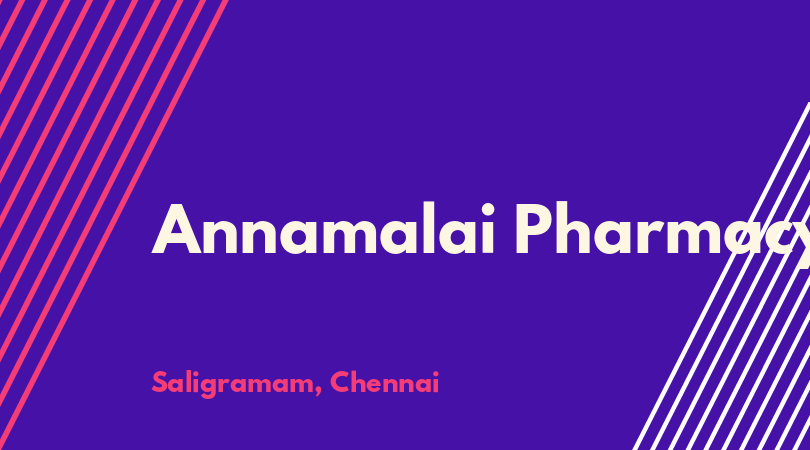 Annamalai Pharmacy

Saligramam, Chennai